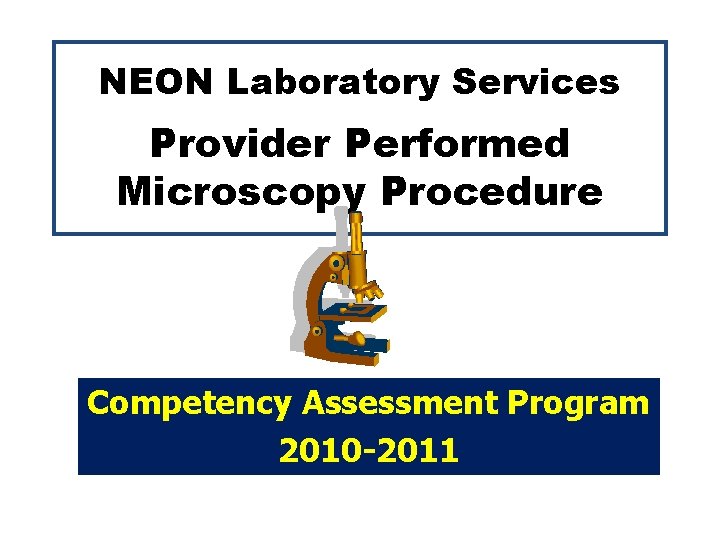 NEON Laboratory Services

Provider Performed Microscopy Procedure

Competency Assessment Program 2010-2011